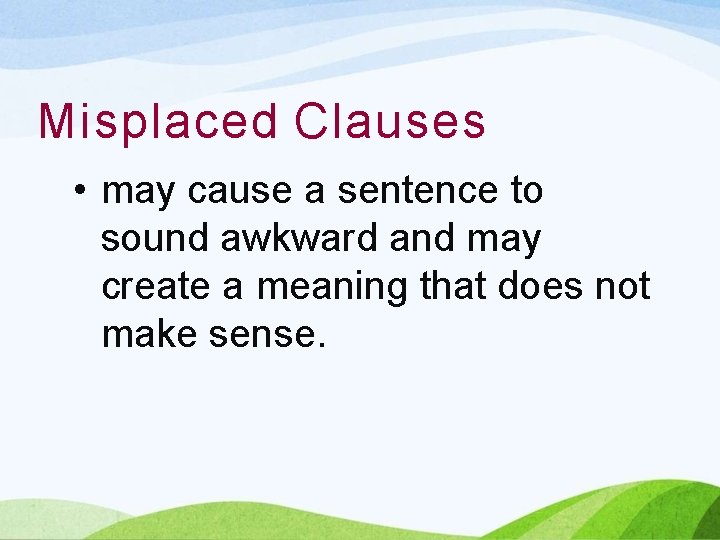 Misplaced Clauses

• may cause a sentence to sound awkward and may create a meaning that does not make sense.